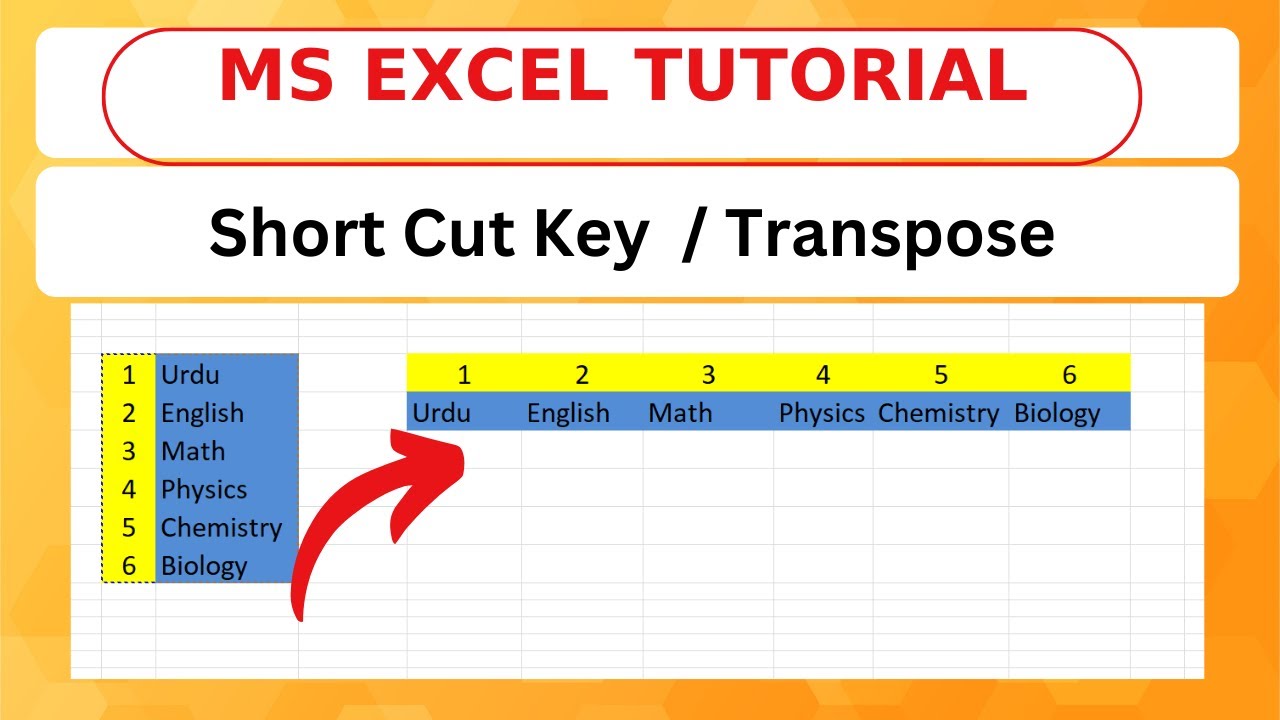 MS EXCEL TUTORIAL

Short Cut Key / Transpose

| 1 | Urdu |
|---|---|
| 2 | English |
| 3 | Math |
| 4 | Physics |
| 5 | Chemistry |
| 6 | Biology |

| 1 | 2 | 3 | 4 | 5 | 6 |
|---|---|---|---|---|---|
| Urdu | English | Math | Physics | Chemistry | Biology |